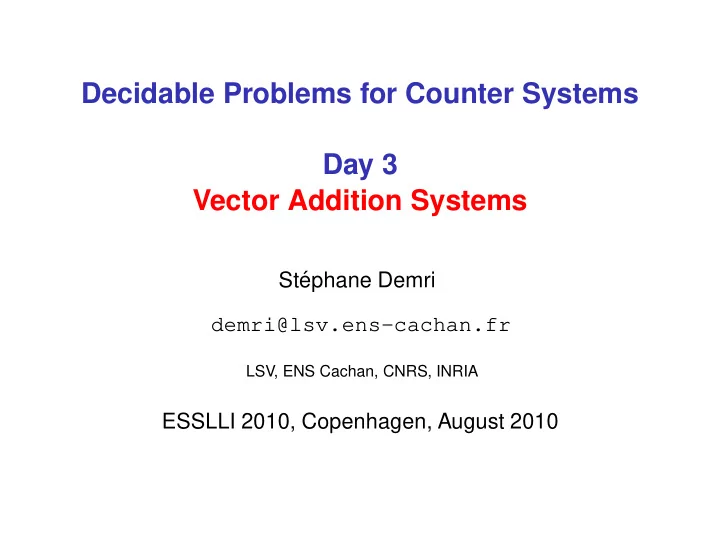 Decidable Problems for Counter Systems

Day 3
Vector Addition Systems

Stéphane Demri

demri@lsv.ens-cachan.fr

LSV, ENS Cachan, CNRS, INRIA

ESSLLI 2010, Copenhagen, August 2010